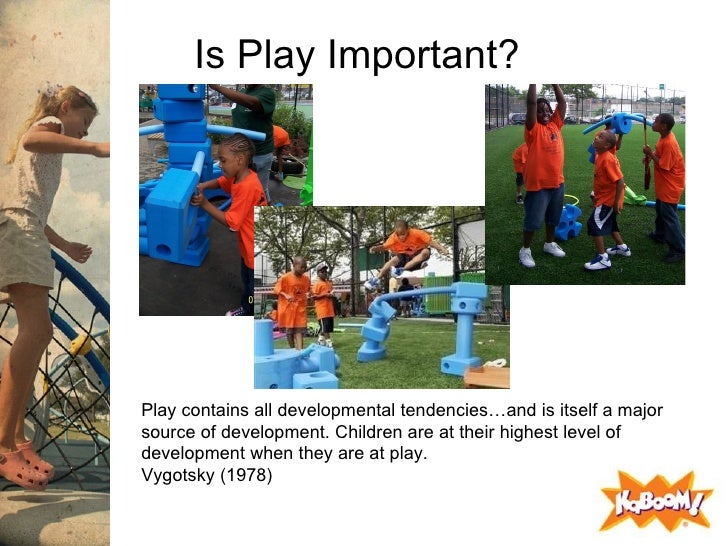 Is Play Important?

Play contains all developmental tendencies…and is itself a major source of development. Children are at their highest level of development when they are at play.
Vygotsky (1978)

KaBOOM!